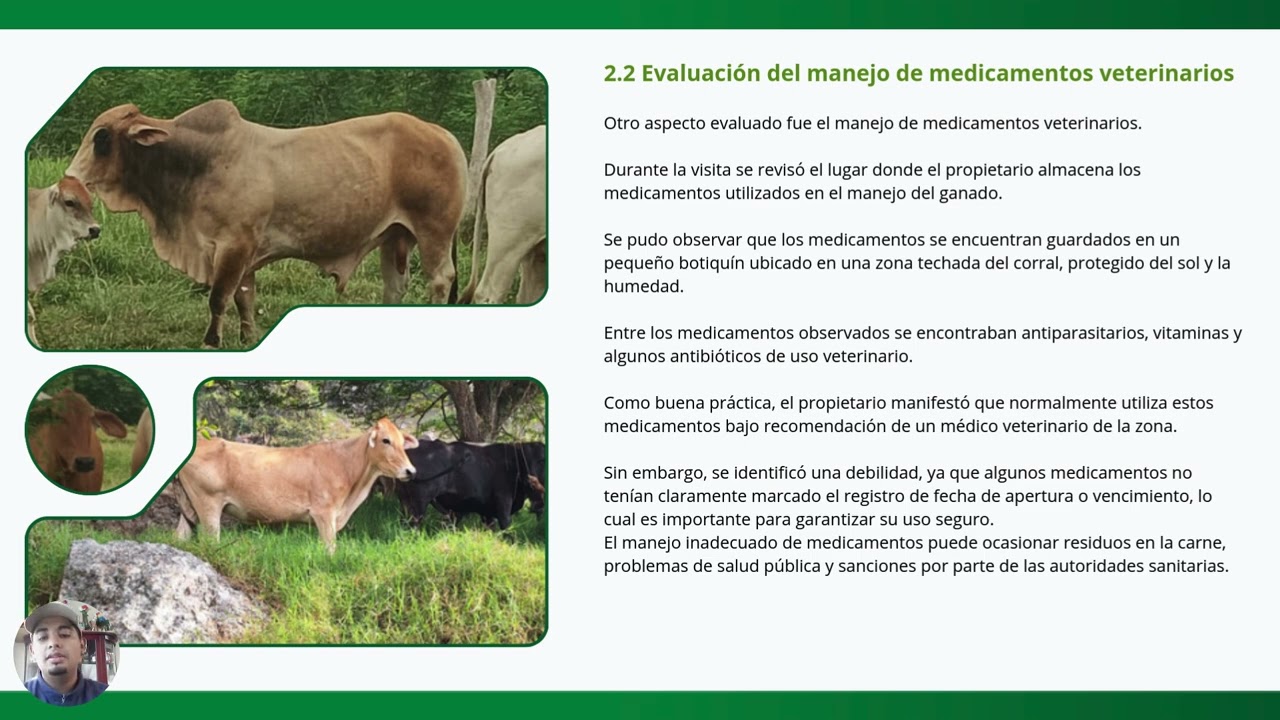 2.2 Evaluación del manejo de medicamentos veterinarios

Otro aspecto evaluado fue el manejo de medicamentos veterinarios.

Durante la visita se revisó el lugar donde el propietario almacena los medicamentos utilizados en el manejo del ganado.

Se pudo observar que los medicamentos se encuentran guardados en un pequeño botiquín ubicado en una zona techada del corral, protegido del sol y la humedad.

Entre los medicamentos observados se encontraban antiparasitarios, vitaminas y algunos antibióticos de uso veterinario.

Como buena práctica, el propietario manifestó que normalmente utiliza estos medicamentos bajo recomendación de un médico veterinario de la zona.

Sin embargo, se identificó una debilidad, ya que algunos medicamentos no tenían claramente marcado el registro de fecha de apertura o vencimiento, lo cual es importante para garantizar su uso seguro.
El manejo inadecuado de medicamentos puede ocasionar residuos en la carne, problemas de salud pública y sanciones por parte de las autoridades sanitarias.